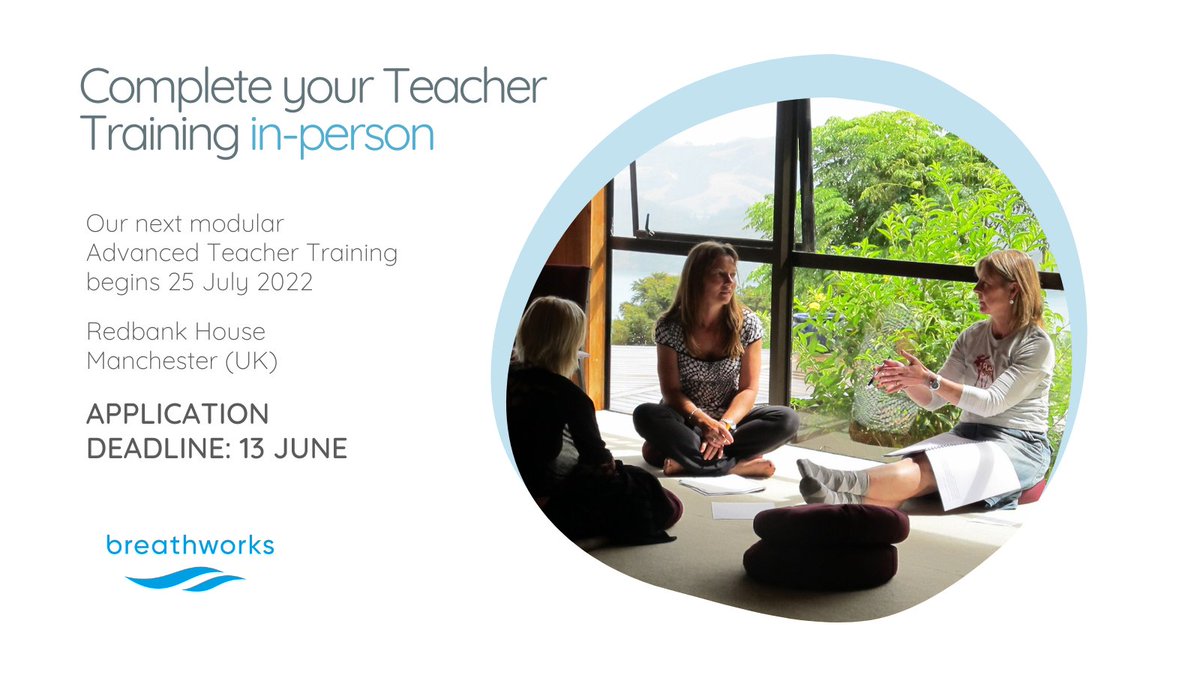 Complete your Teacher Training in-person

Our next modular Advanced Teacher Training begins 25 July 2022

Redbank House Manchester (UK)

APPLICATION DEADLINE: 13 JUNE

breathworks